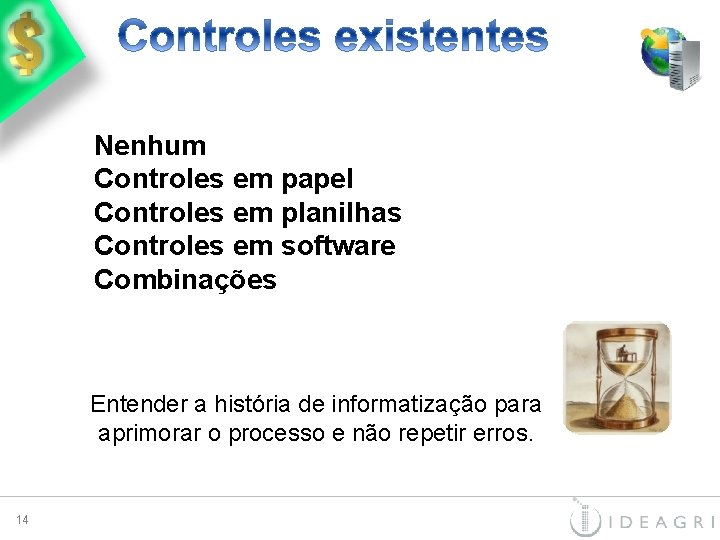 $

Controles existentes

Nenhum
Controles em papel
Controles em planilhas
Controles em software
Combinações

Entender a história de informatização para aprimorar o processo e não repetir erros.

14

IDEAGRI